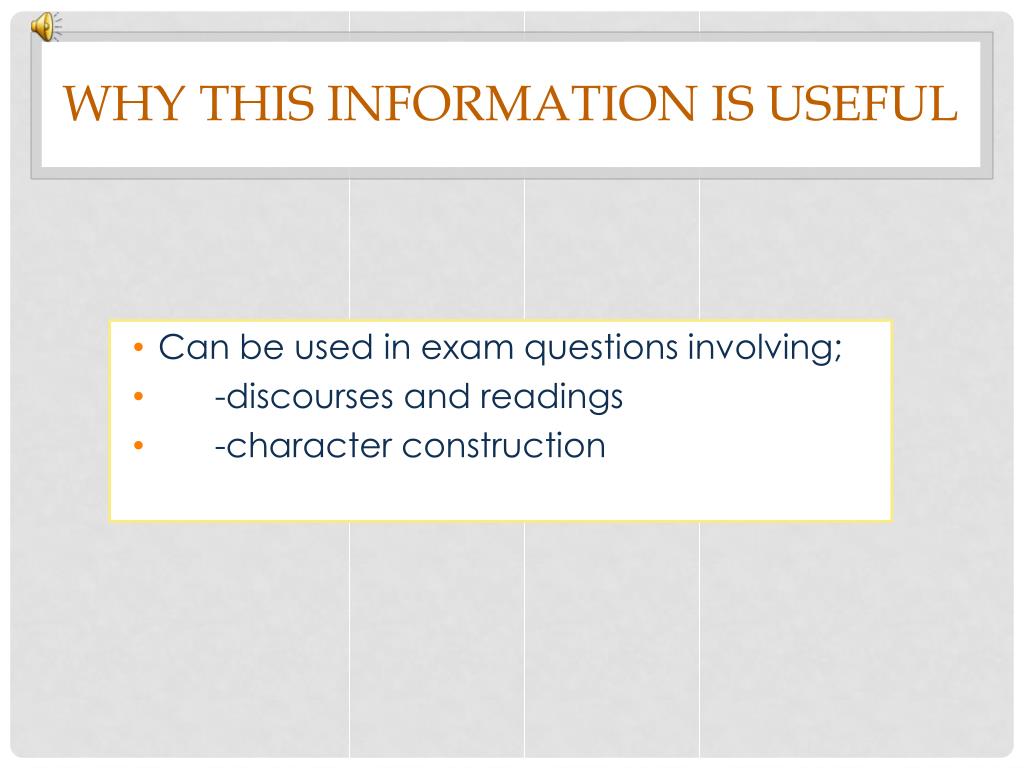 WHY THIS INFORMATION IS USEFUL

• Can be used in exam questions involving;
• -discourses and readings
• -character construction